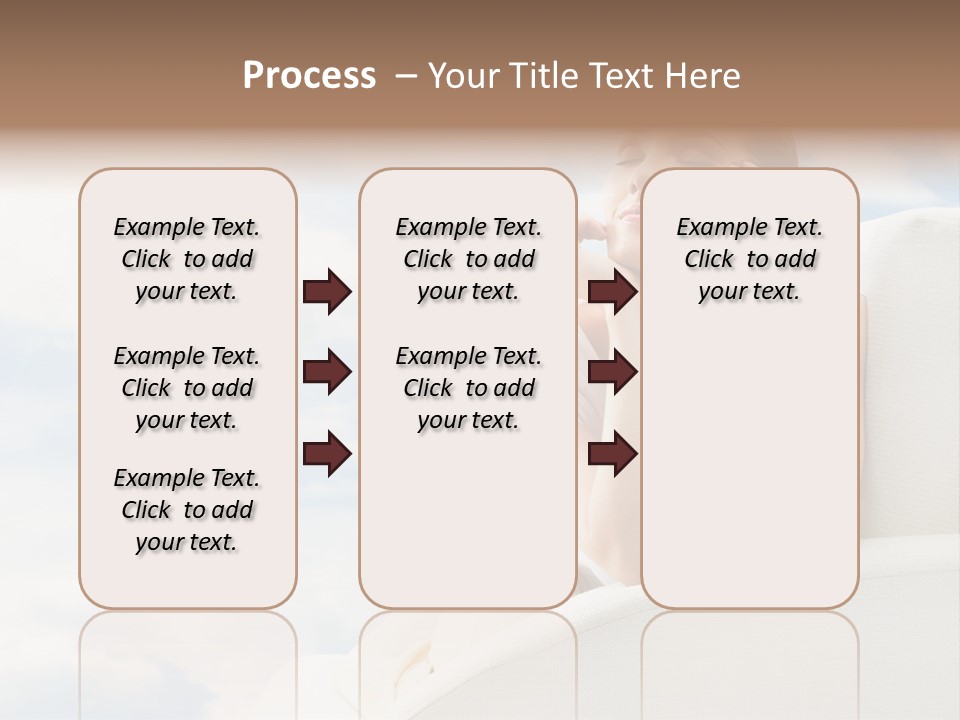 Process – Your Title Text Here

Example Text. Click to add your text.

Example Text. Click to add your text.

Example Text. Click to add your text.

Example Text. Click to add your text.

Example Text. Click to add your text.

Example Text. Click to add your text.